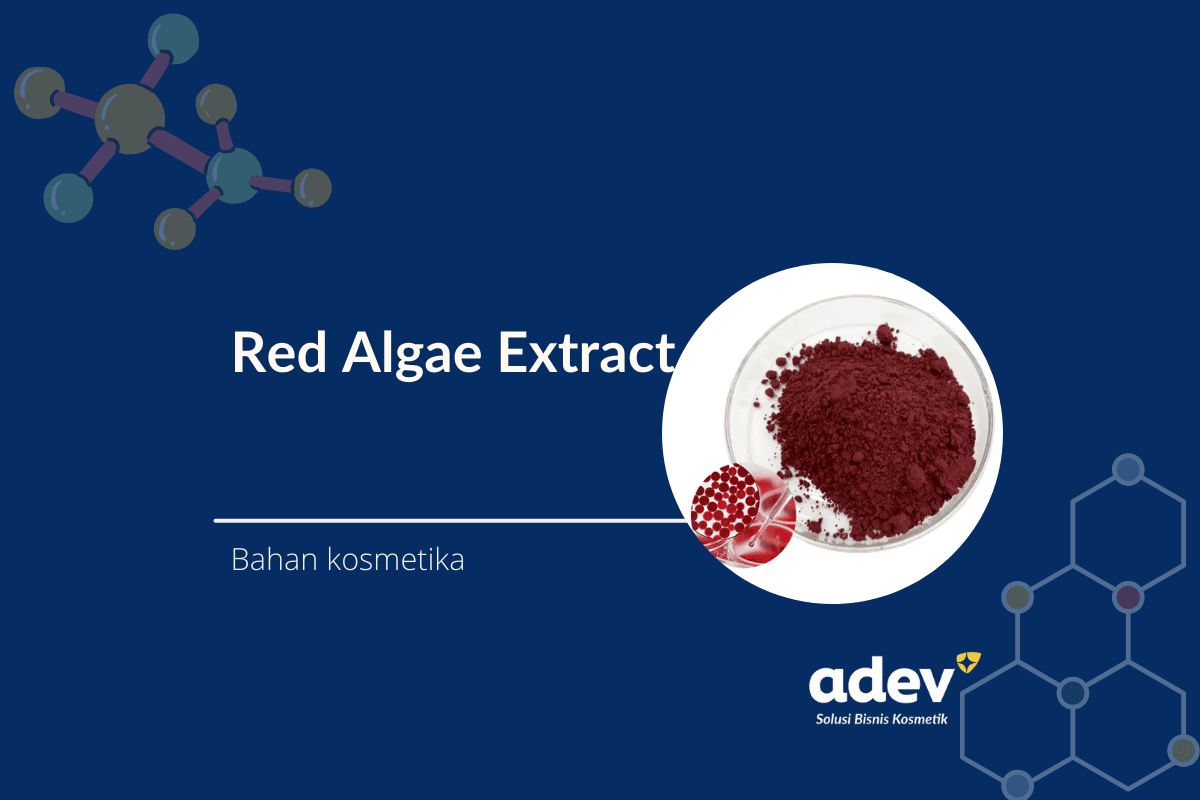 Red Algae Extract

Bahan kosmetika

adev
Solusi Bisnis Kosmetik